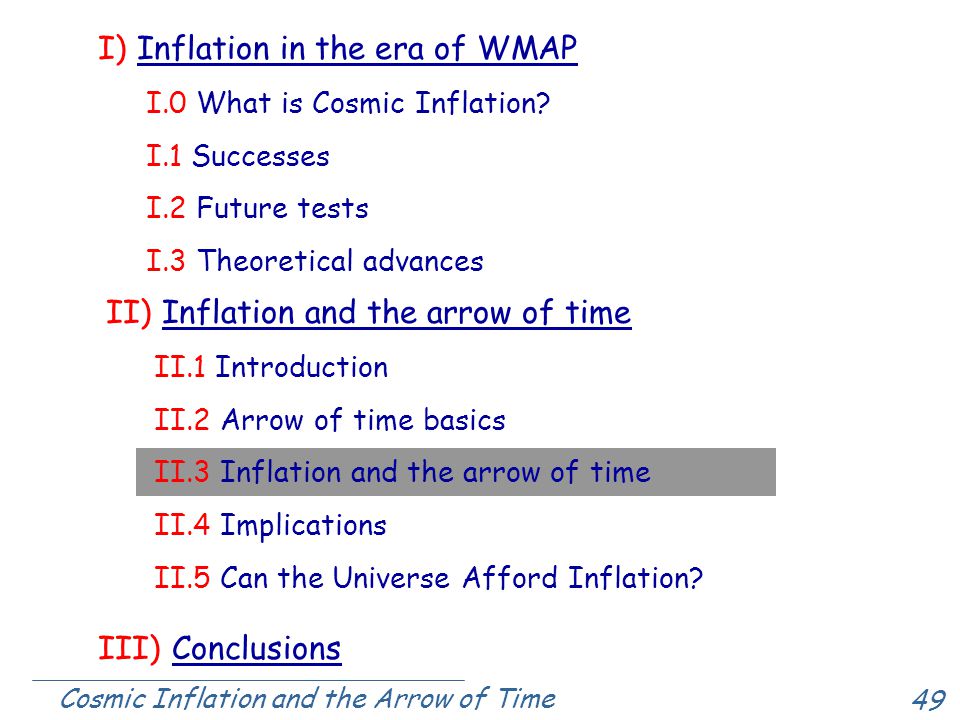 I) Inflation in the era of WMAP

I.0 What is Cosmic Inflation?

I.1 Successes

I.2 Future tests

I.3 Theoretical advances

II) Inflation and the arrow of time

II.1 Introduction

II.2 Arrow of time basics

II.3 Inflation and the arrow of time

II.4 Implications

II.5 Can the Universe Afford Inflation?

III) Conclusions

Cosmic Inflation and the Arrow of Time

49